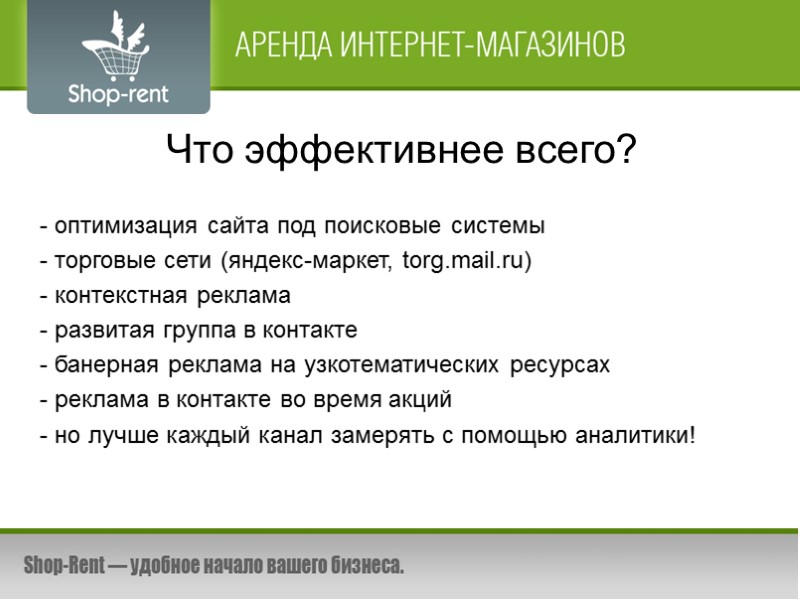 Shop-rent

АРЕНДА ИНТЕРНЕТ-МАГАЗИНОВ

Что эффективнее всего?

- оптимизация сайта под поисковые системы
- торговые сети (яндекс-маркет, torg.mail.ru)
- контекстная реклама
- развитая группа в контакте
- банерная реклама на узкотематических ресурсах
- реклама в контакте во время акций
- но лучше каждый канал замерять с помощью аналитики!

Shop-Rent — удобное начало вашего бизнеса.